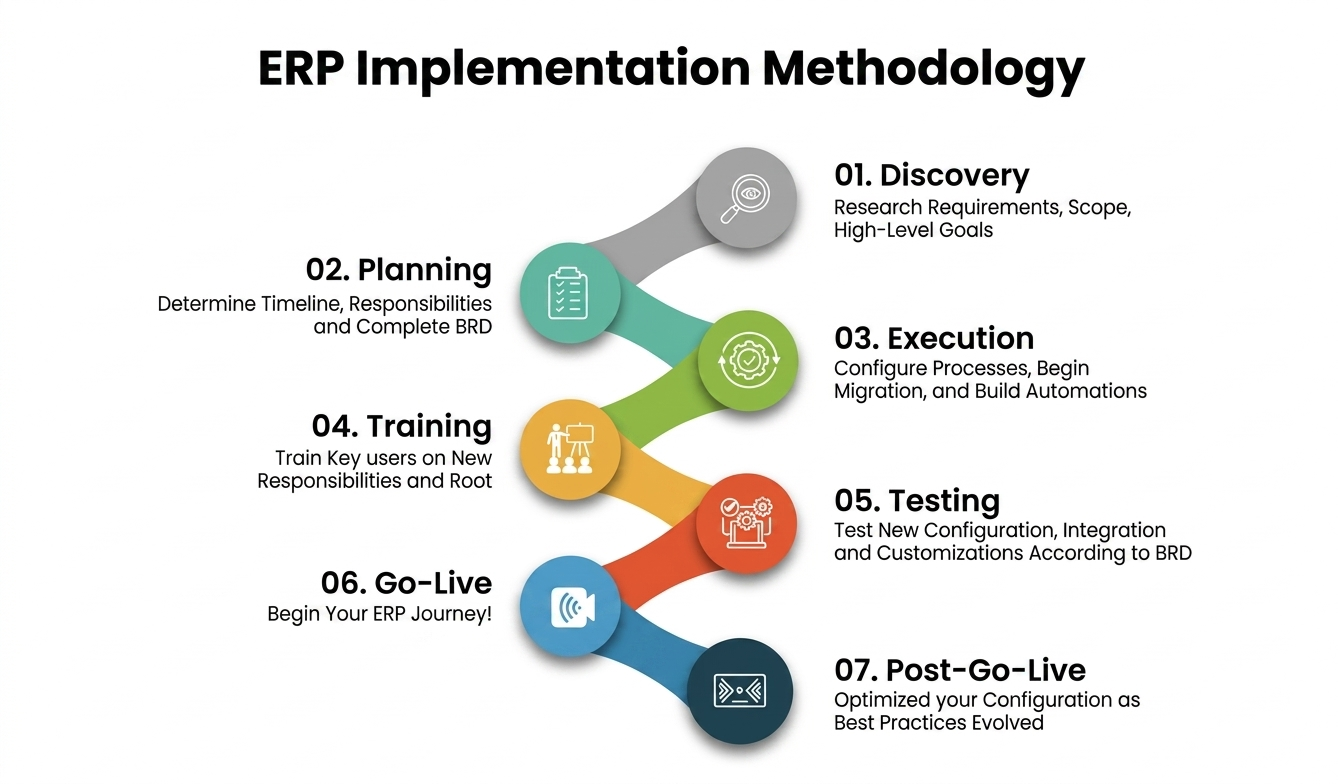 ERP Implementation Methodology

01. Discovery
Research Requirements, Scope, High-Level Goals

02. Planning
Determine Timeline, Responsibilities and Complete BRD

03. Execution
Configure Processes, Begin Migration, and Build Automations

04. Training
Train Key users on New Responsibilities and Root

05. Testing
Test New Configuration, Integration and Customizations According to BRD

06. Go-Live
Begin Your ERP Journey!

07. Post-Go-Live
Optimized your Configuration as Best Practices Evolved